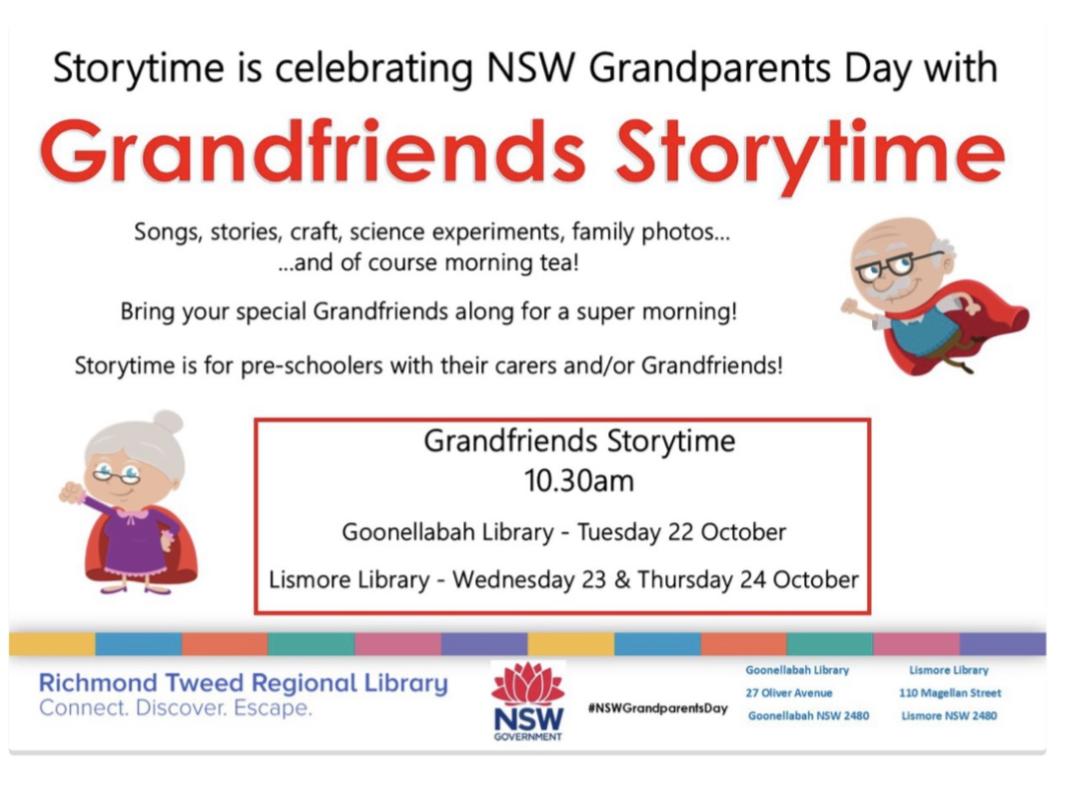 Storytime is celebrating NSW Grandparents Day with

Grandfriends Storytime

Songs, stories, craft, science experiments, family photos... ...and of course morning tea!

Bring your special Grandfriends along for a super morning!

Storytime is for pre-schoolers with their carers and/or Grandfriends!

Grandfriends Storytime
10.30am

Goonellabah Library - Tuesday 22 October

Lismore Library - Wednesday 23 & Thursday 24 October

Richmond Tweed Regional Library
Connect. Discover. Escape.

NSW
GOVERNMENT

#NSWGrandparentsDay

Goonellabah Library
27 Oliver Avenue
Goonellabah NSW 2480

Lismore Library
110 Magellan Street
Lismore NSW 2480